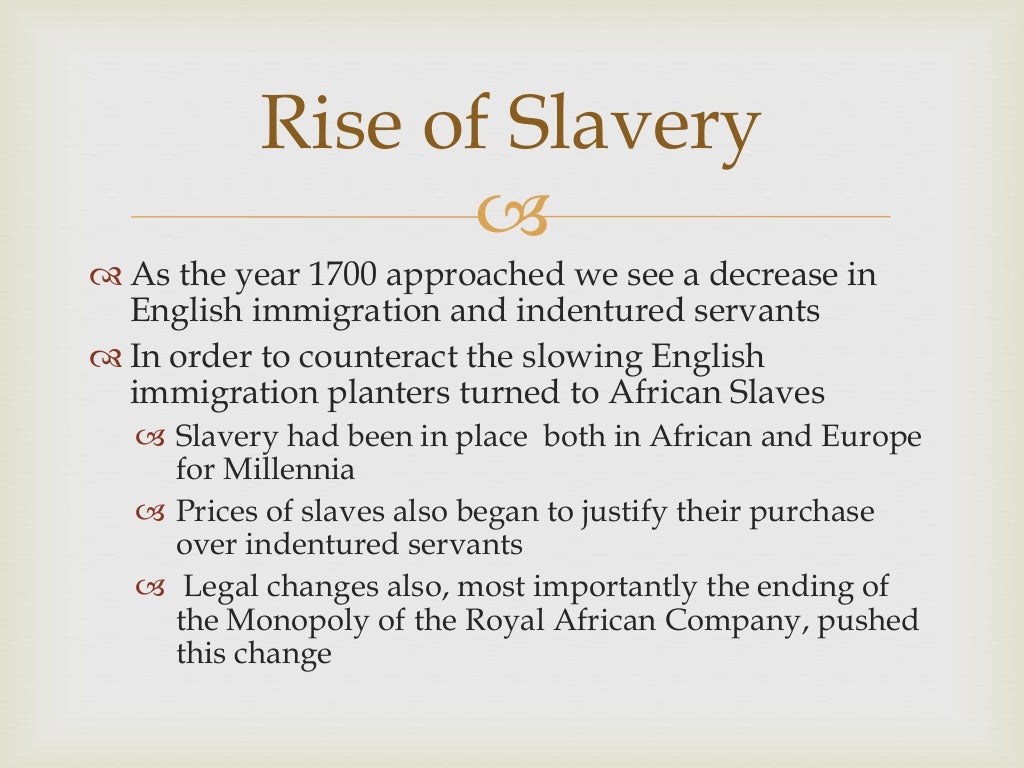 Rise of Slavery

As the year 1700 approached we see a decrease in English immigration and indentured servants

In order to counteract the slowing English immigration planters turned to African Slaves

Slavery had been in place both in African and Europe for Millennia

Prices of slaves also began to justify their purchase over indentured servants

Legal changes also, most importantly the ending of the Monopoly of the Royal African Company, pushed this change